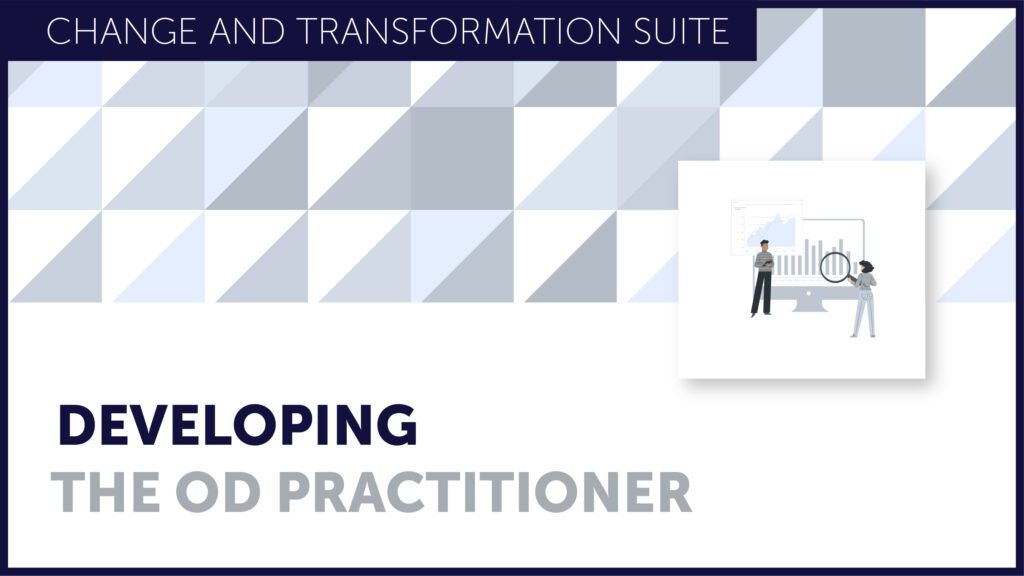 CHANGE AND TRANSFORMATION SUITE

DEVELOPING
THE OD PRACTITIONER